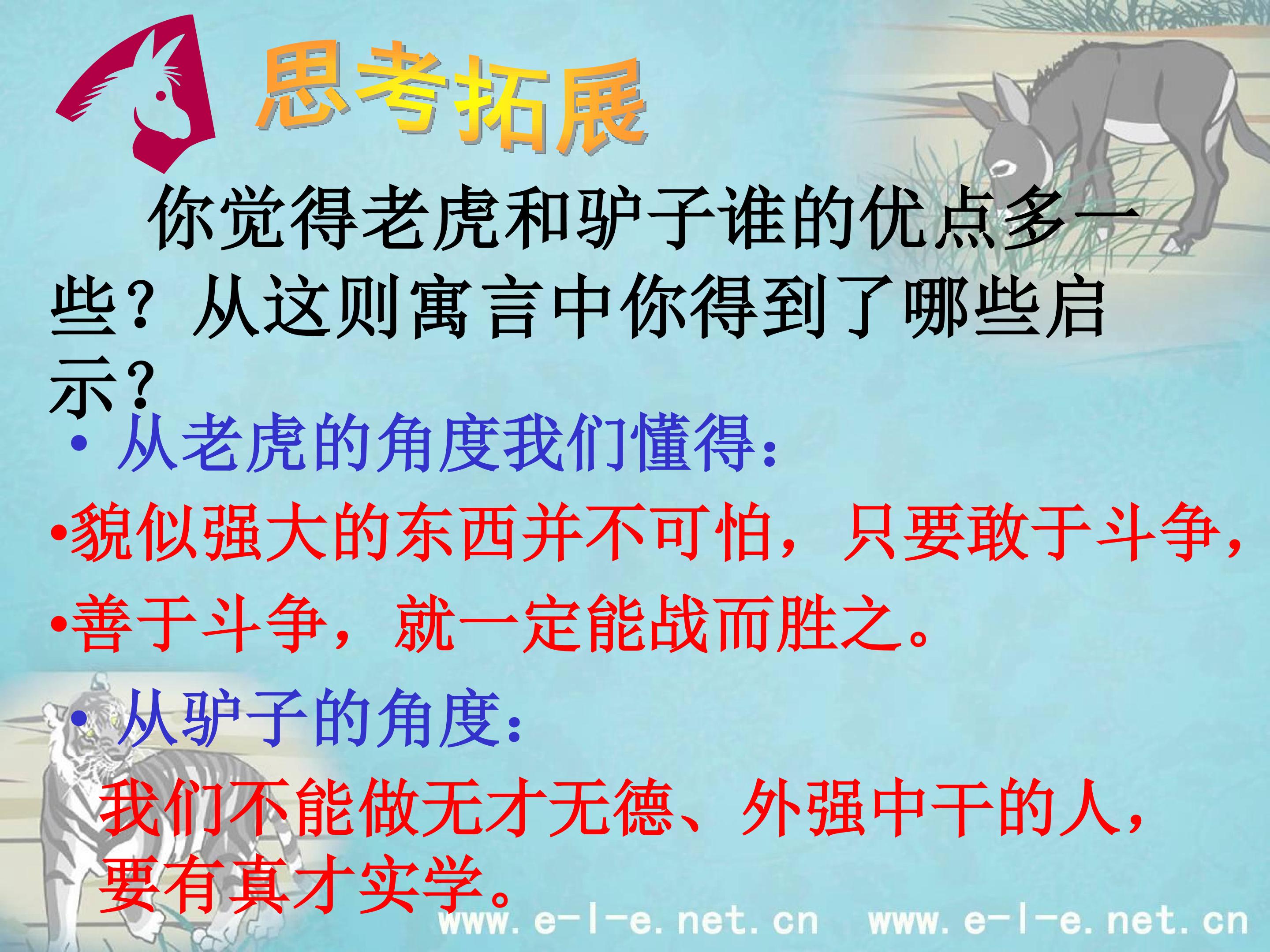 思考拓展

你觉得老虎和驴子谁的优点多一些？从这则寓言中你得到了哪些启示?

• 从老虎的角度我们懂得：

•貌似强大的东西并不可怕，只要敢于斗争，

•善于斗争，就一定能战而胜之。

• 从驴子的角度：

我们不能做无才无德、外强中干的人，要有真才实学。

www.e-l-e.net.cn www.e-l-e.net.cn